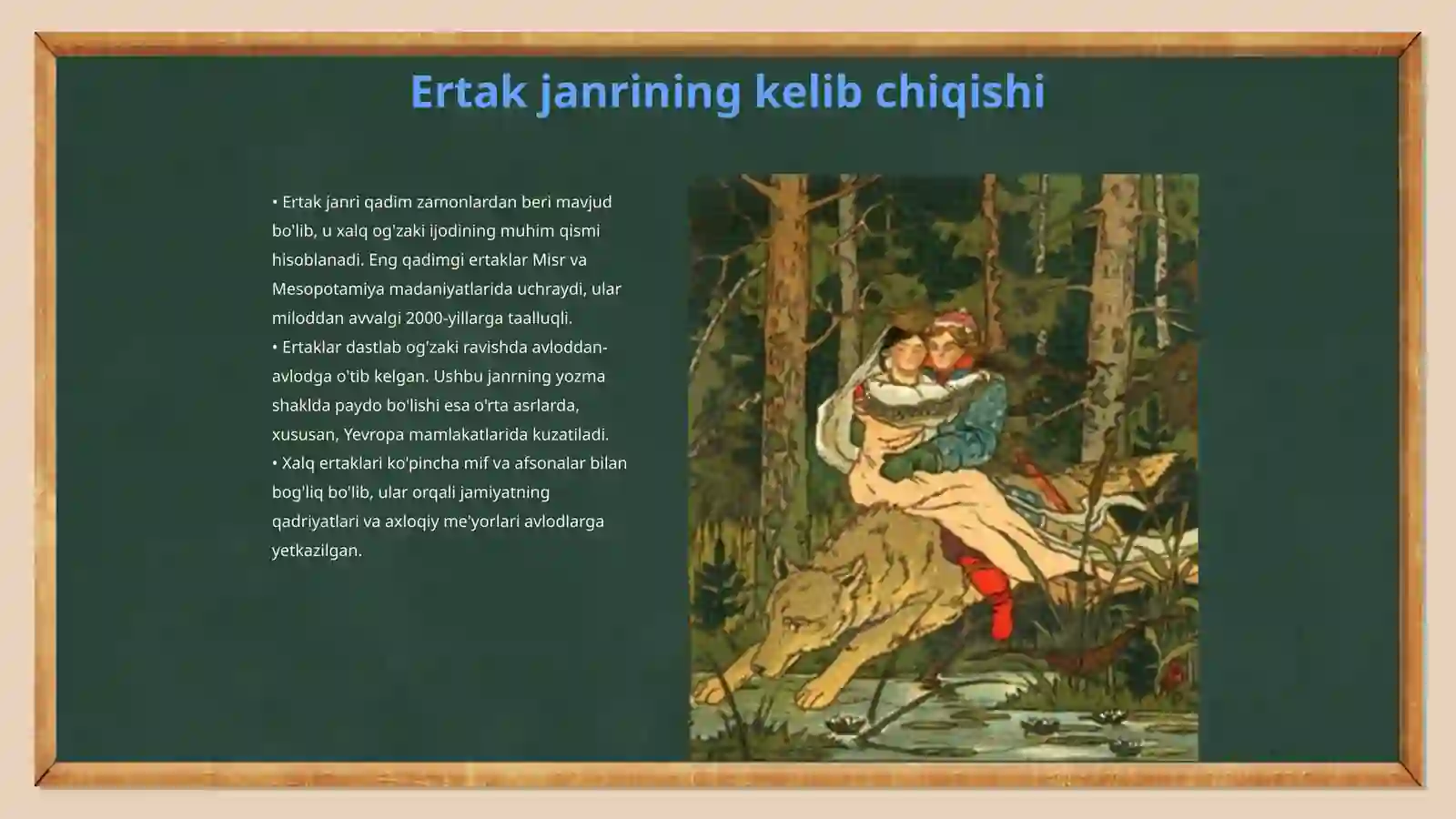 Ertak janrining kelib chiqishi

• Ertak janri qadim zamonlardan beri mavjud bo'lib, u xalq og'zaki ijodining muhim qismi hisoblanadi. Eng qadimgi ertaklar Misr va Mesopotamiya madaniyatlarida uchraydi, ular miloddan avvalgi 2000-yillarga taalluqli.
• Ertaklar dastlab og'zaki ravishda avloddan-avlodga o'tib kelgan. Ushbu janrning yozma shaklda paydo bo'lishi esa o'rta asrlarda, xususan, Yevropa mamlakatlarida kuzatiladi.
• Xalq ertaklari ko'pincha mif va afsonalar bilan bog'liq bo'lib, ular orqali jamiyatning qadriyatlari va axloqiy me'yorlari avlodlarga yetkazilgan.